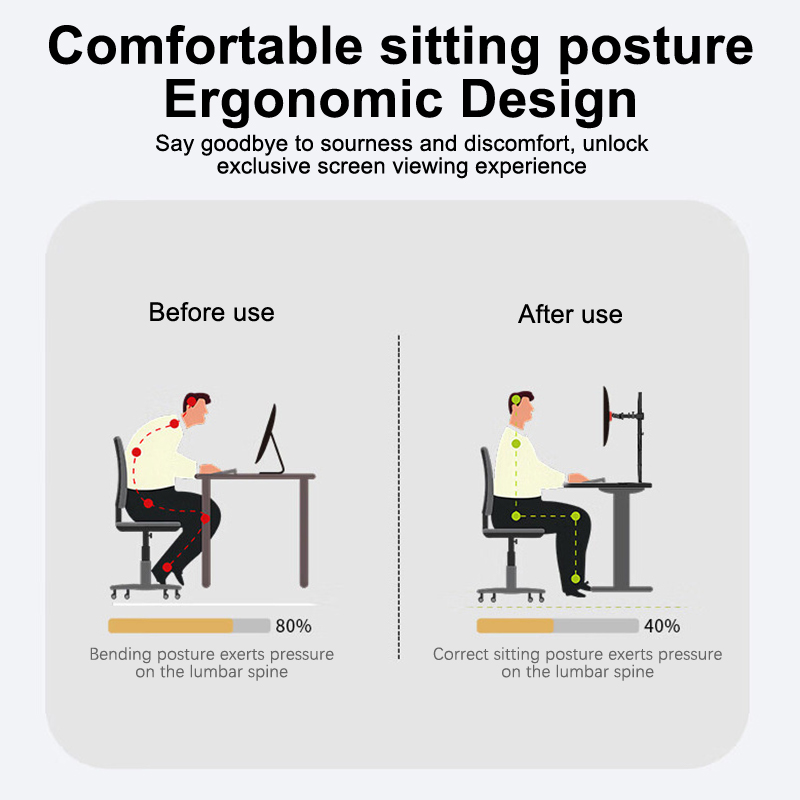 Comfortable sitting posture
Ergonomic Design

Say goodbye to sourness and discomfort, unlock exclusive screen viewing experience

Before use

80%

Bending posture exerts pressure on the lumbar spine

After use

40%

Correct sitting posture exerts pressure on the lumbar spine